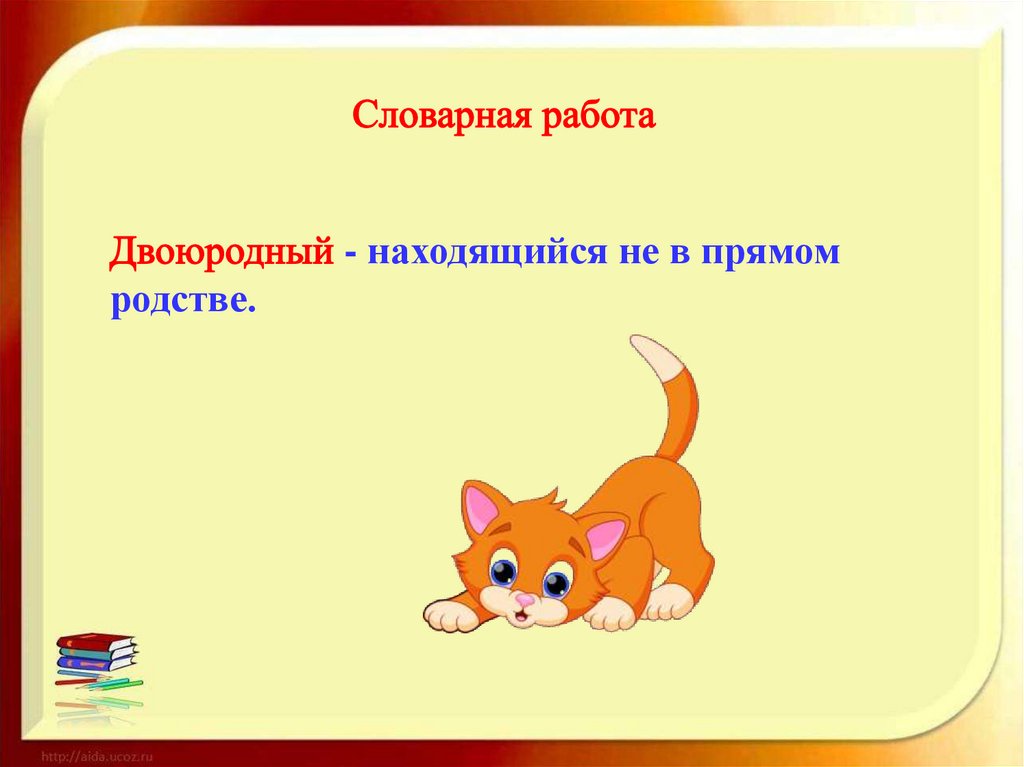 Словарная работа

Двоюродный - находящийся не в прямом родстве.

http://aida.ucoz.ru